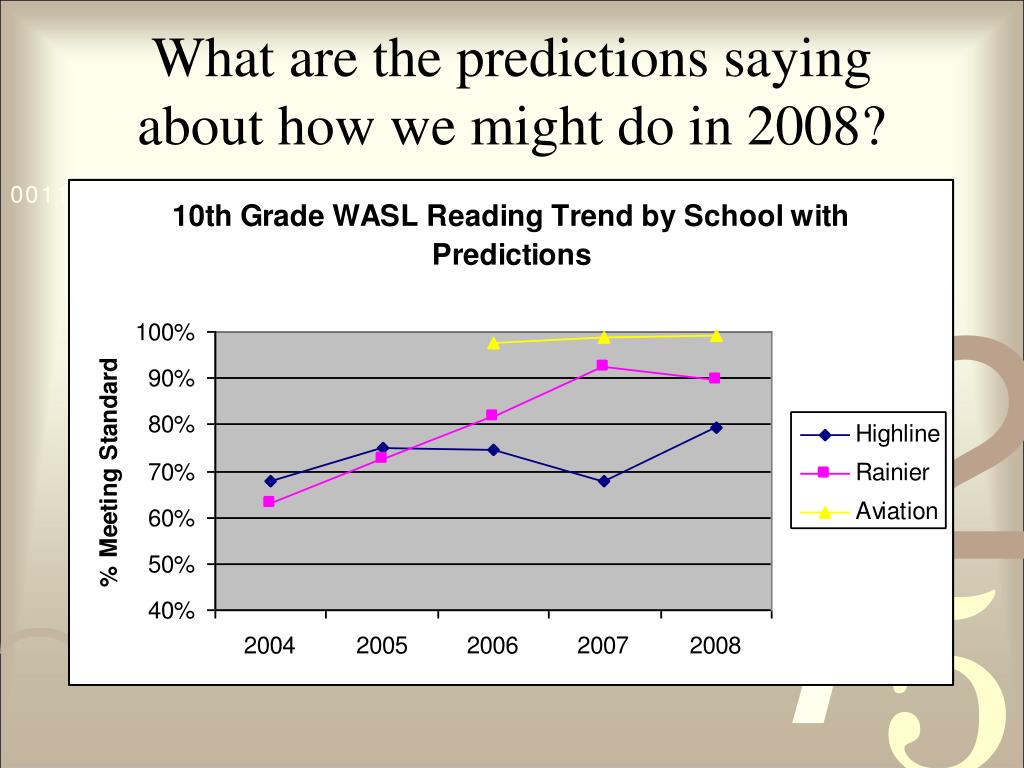 What are the predictions saying about how we might do in 2008?

001

10th Grade WASL Reading Trend by School with Predictions

% Meeting Standard

100%
90%
80%
70%
60%
50%
40%

2004
2005
2006
2007
2008

Highline
Rainier
Aviation